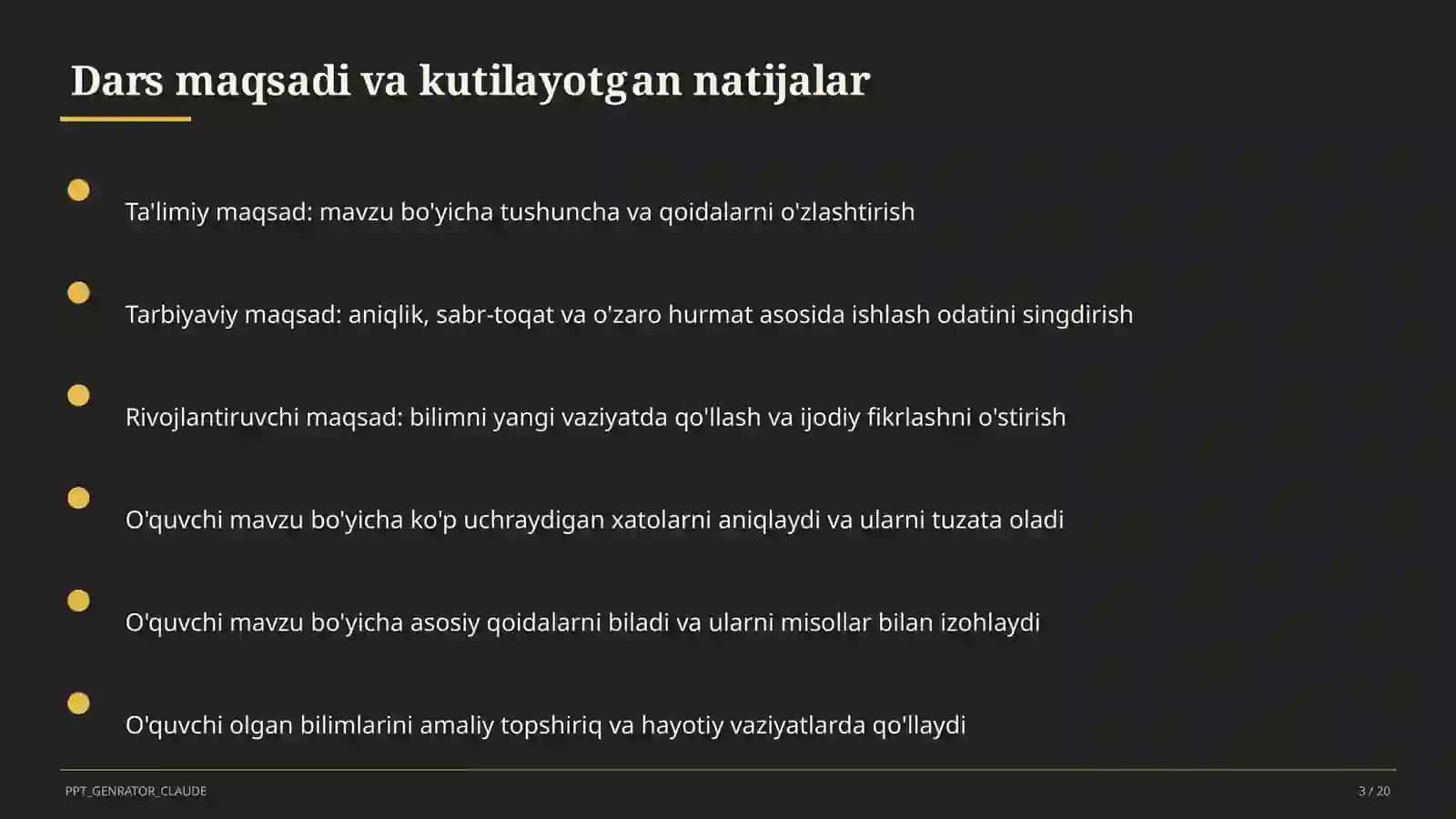 Dars maqsadi va kutilayotgan natijalar

Ta'limiy maqsad: mavzu bo'yicha tushuncha va qoidalarni o'zlashtirish

Tarbiyaviy maqsad: aniqlik, sabr-toqat va o'zaro hurmat asosida ishlash odatini singdirish

Rivojlantiruvchi maqsad: bilimni yangi vaziyatda qo'llash va ijodiy fikrlashni o'stirish

O'quvchi mavzu bo'yicha ko'p uchraydigan xatolarni aniqlaydi va ularni tuzata oladi

O'quvchi mavzu bo'yicha asosiy qoidalarni biladi va ularni misollar bilan izohlaydi

O'quvchi olgan bilimlarini amaliy topshiriq va hayotiy vaziyatlarda qo'llaydi

PPT_GENRATOR_CLAUDE

3 / 20